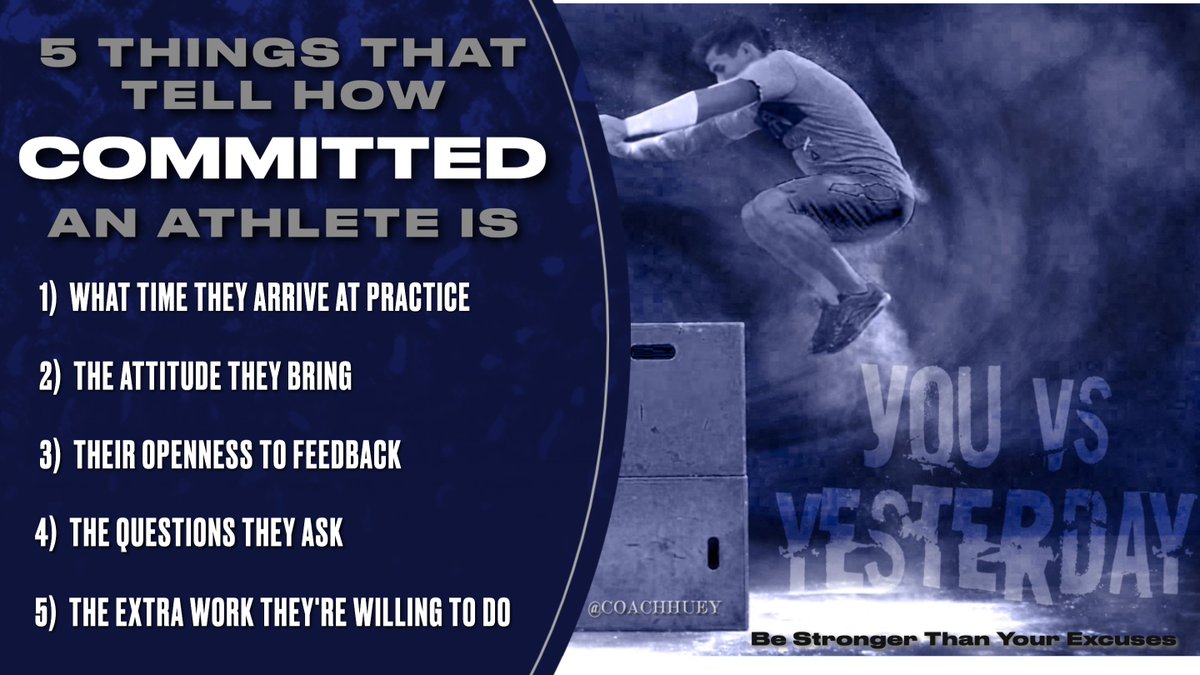 5 THINGS THAT TELL HOW COMMITTED AN ATHLETE IS

1) WHAT TIME THEY ARRIVE AT PRACTICE

2) THE ATTITUDE THEY BRING

3) THEIR OPENNESS TO FEEDBACK

4) THE QUESTIONS THEY ASK

5) THE EXTRA WORK THEY'RE WILLING TO DO

YOU VS YESTERDAY

@COACHHUEY

Be Stronger Than Your Excuses